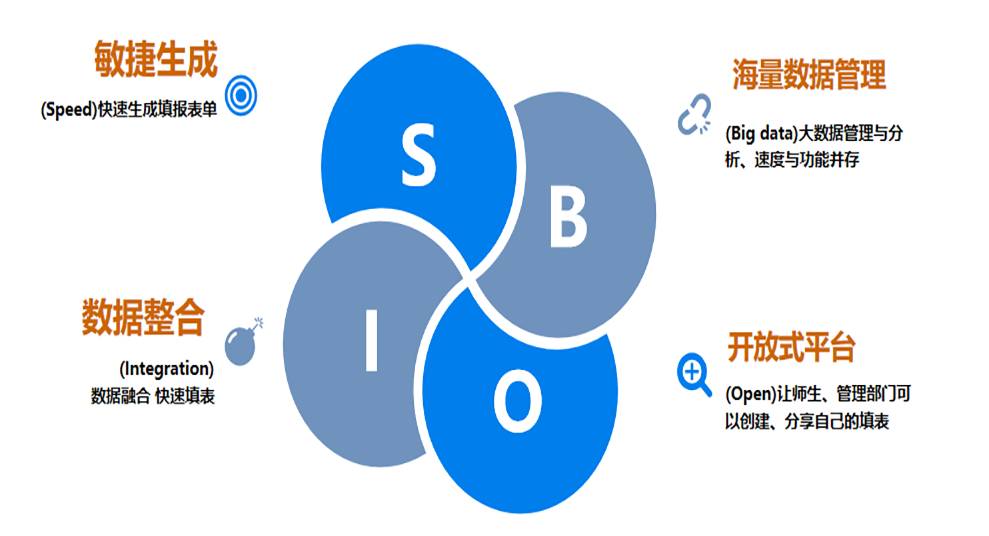 敏捷生成

(Speed)快速生成填报表单

海量数据管理

(Big data)大数据管理与分析、速度与功能并存

S

B

I

O

数据整合

(Integration)
数据融合 快速填表

开放式平台

(Open)让师生、管理部门可以创建、分享自己的填表